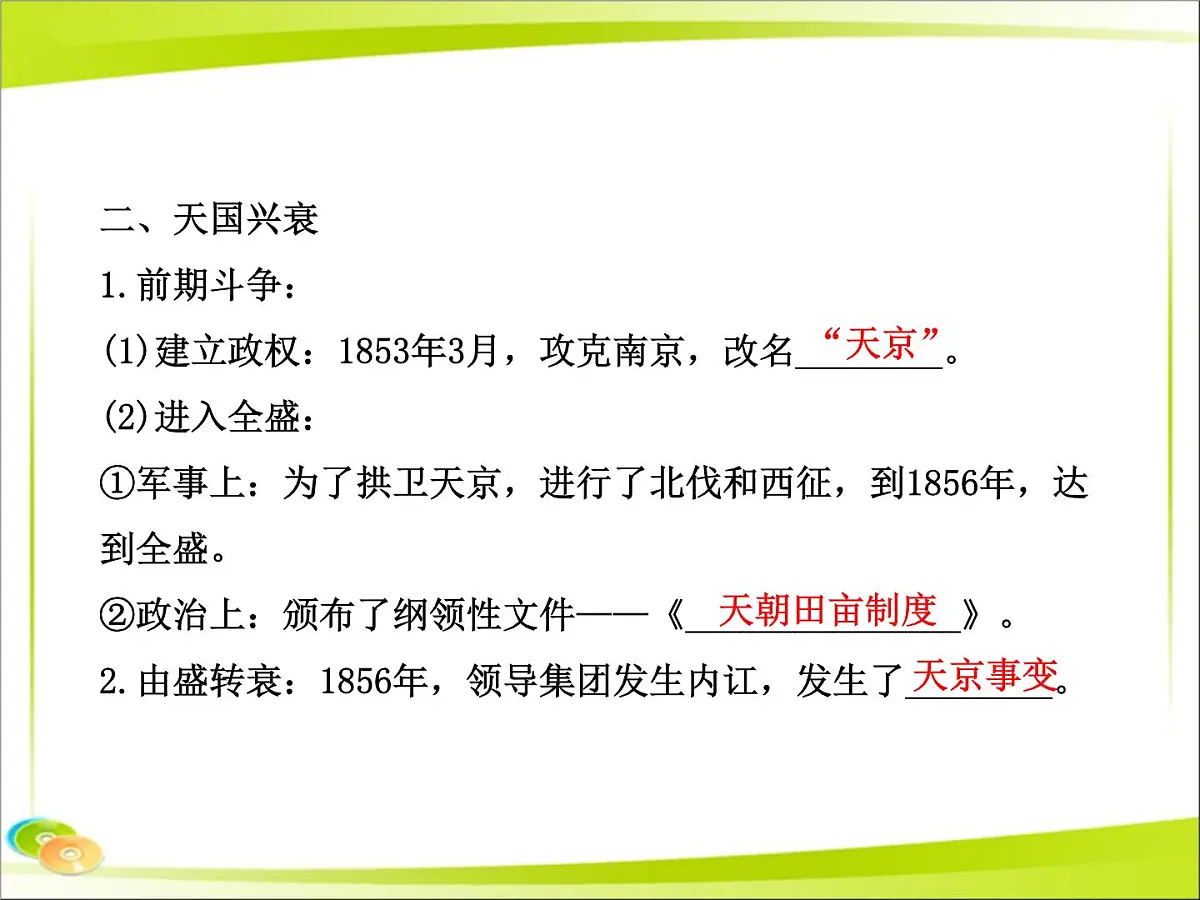 二、天国兴衰

1.前期斗争：

(1)建立政权：1853年3月，攻克南京，改名“天京”。

(2)进入全盛：

①军事上：为了拱卫天京，进行了北伐和西征，到1856年，达到全盛。

②政治上：颁布了纲领性文件——《天朝田亩制度》。

2.由盛转衰：1856年，领导集团发生内讧，发生了天京事变。